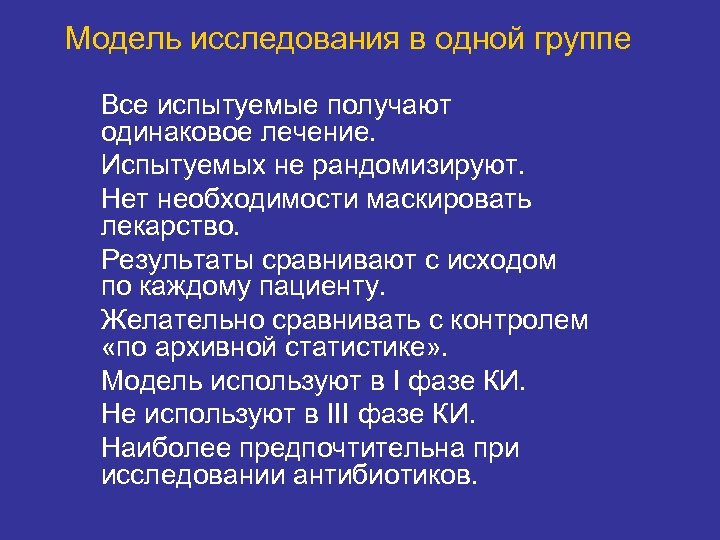 Модель исследования в одной группе

Все испытуемые получают одинаковое лечение.

Испытуемых не рандомизируют.

Нет необходимости маскировать лекарство.

Результаты сравнивают с исходом по каждому пациенту.

Желательно сравнивать с контролем «по архивной статистике».

Модель используют в I фазе КИ.

Не используют в III фазе КИ.

Наиболее предпочтительна при исследовании антибиотиков.